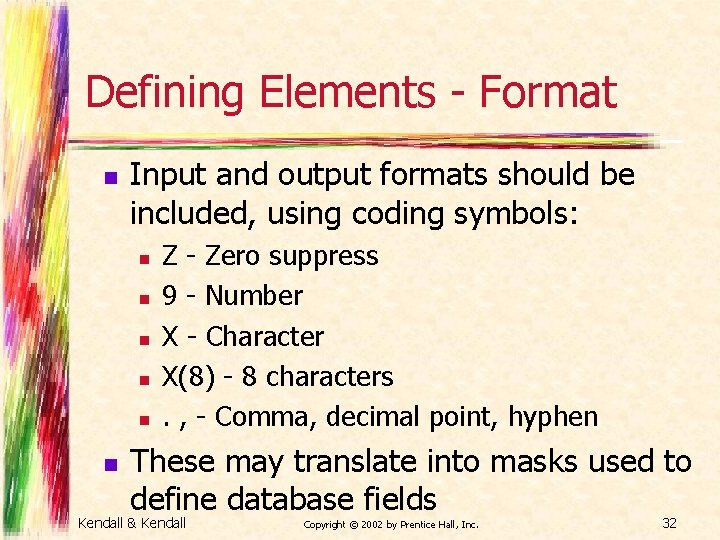 Defining Elements - Format

- Input and output formats should be included, using coding symbols:
  - Z - Zero suppress
  - 9 - Number
  - X - Character
  - X(8) - 8 characters
  - . , - Comma, decimal point, hyphen
- These may translate into masks used to define database fields

Kendall & Kendall Copyright © 2002 by Prentice Hall, Inc. 32